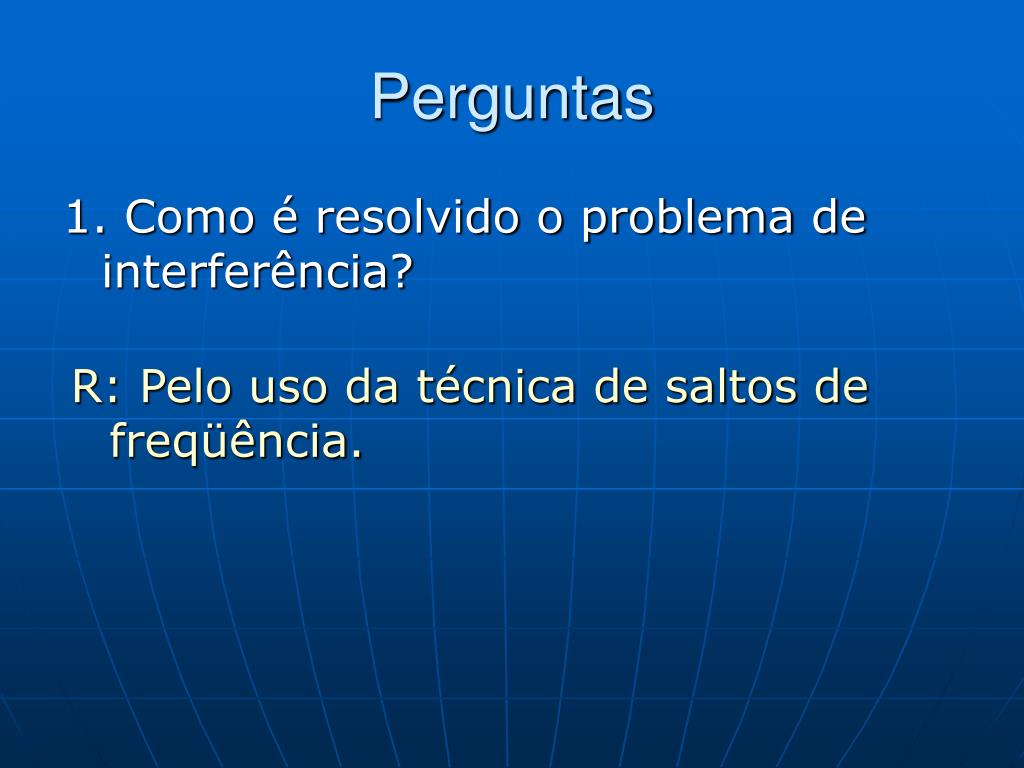 Perguntas

1. Como é resolvido o problema de interferência?

R: Pelo uso da técnica de saltos de freqüência.